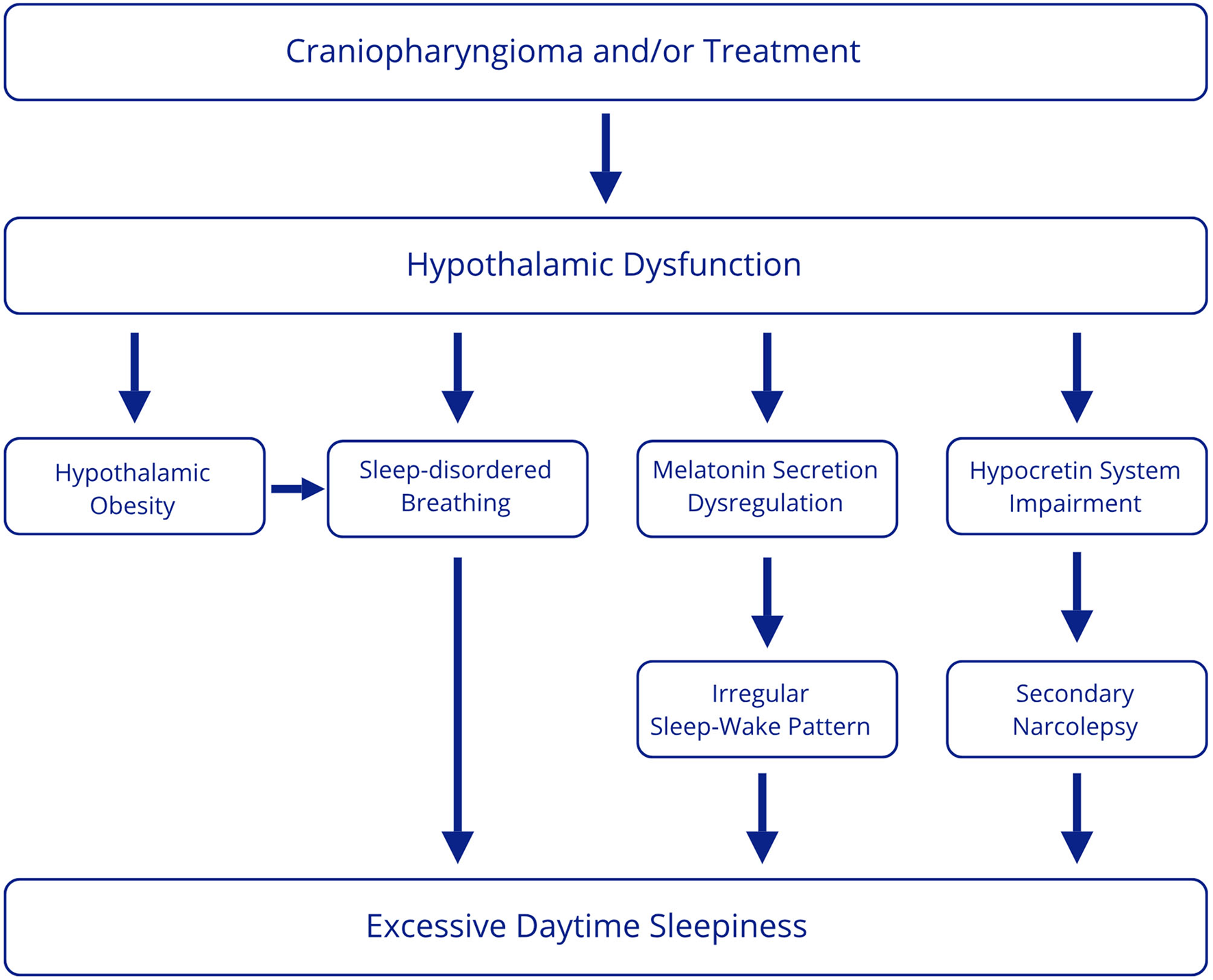 Craniopharyngioma and/or Treatment

Hypothalamic Dysfunction

Hypothalamic Obesity

Sleep-disordered Breathing

Melatonin Secretion Dysregulation

Hypocretin System Impairment

Irregular Sleep-Wake Pattern

Secondary Narcolepsy

Excessive Daytime Sleepiness